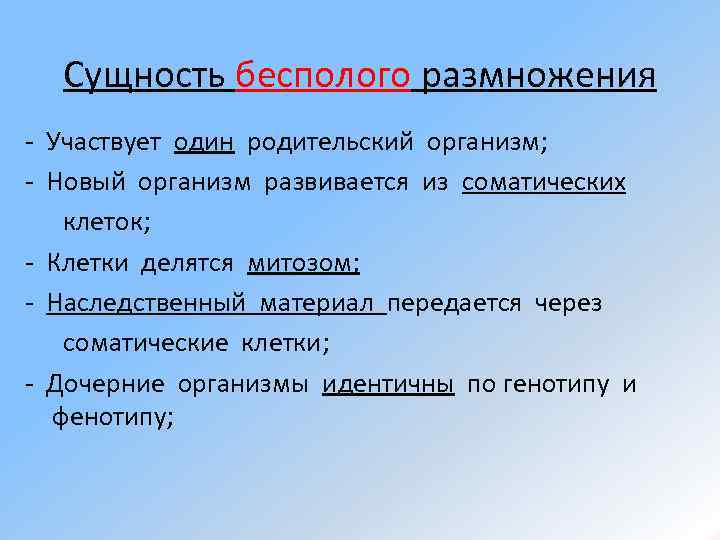 Сущность бесполого размножения

- Участвует один родительский организм;
- Новый организм развивается из соматических клеток;
- Клетки делятся митозом;
- Наследственный материал передается через соматические клетки;
- Дочерние организмы идентичны по генотипу и фенотипу;